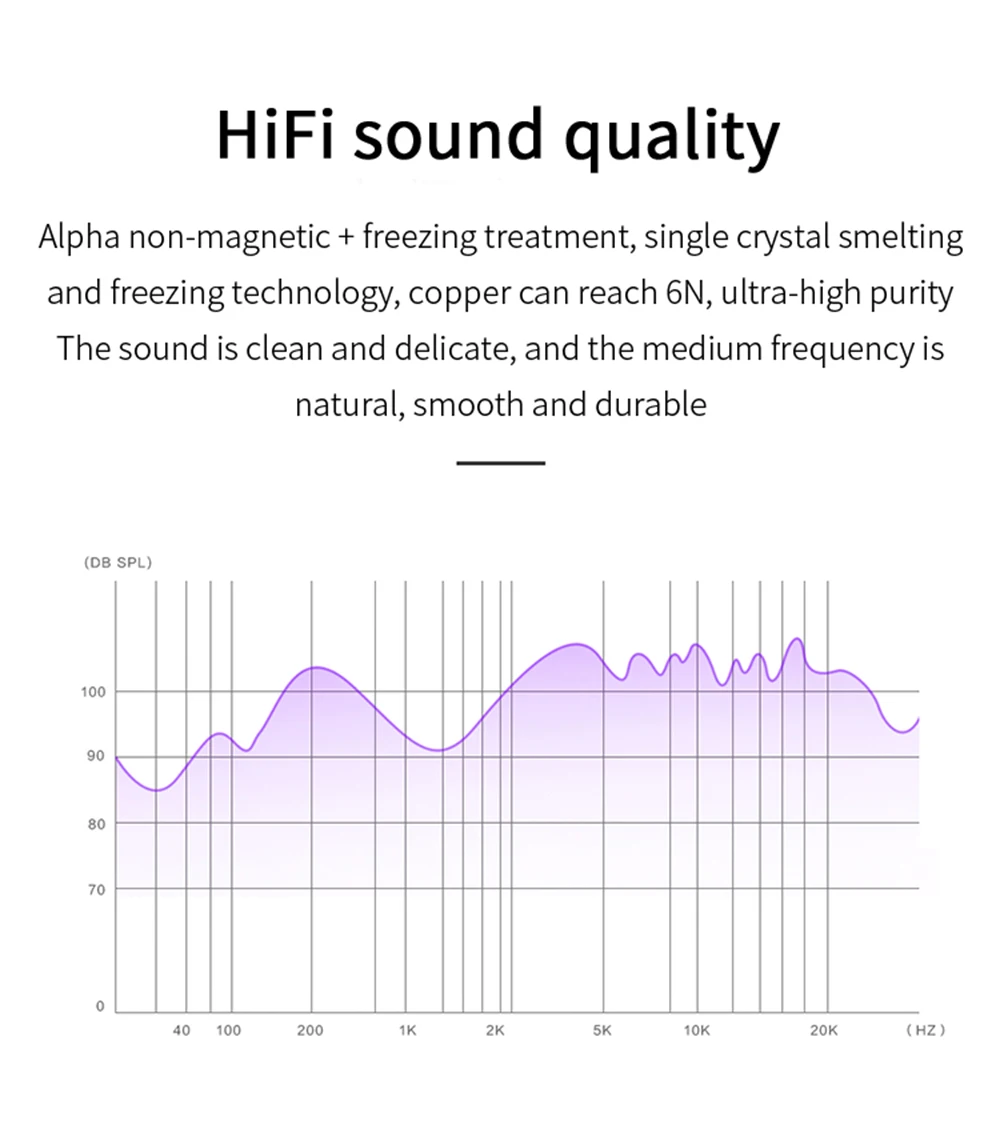 HiFi sound quality

Alpha non-magnetic + freezing treatment, single crystal smelting and freezing technology, copper can reach 6N, ultra-high purity The sound is clean and delicate, and the medium frequency is natural, smooth and durable

(DB SPL)

100
90
80
70
0

40 100 200 1K 2K 5K 10K 20K (HZ)